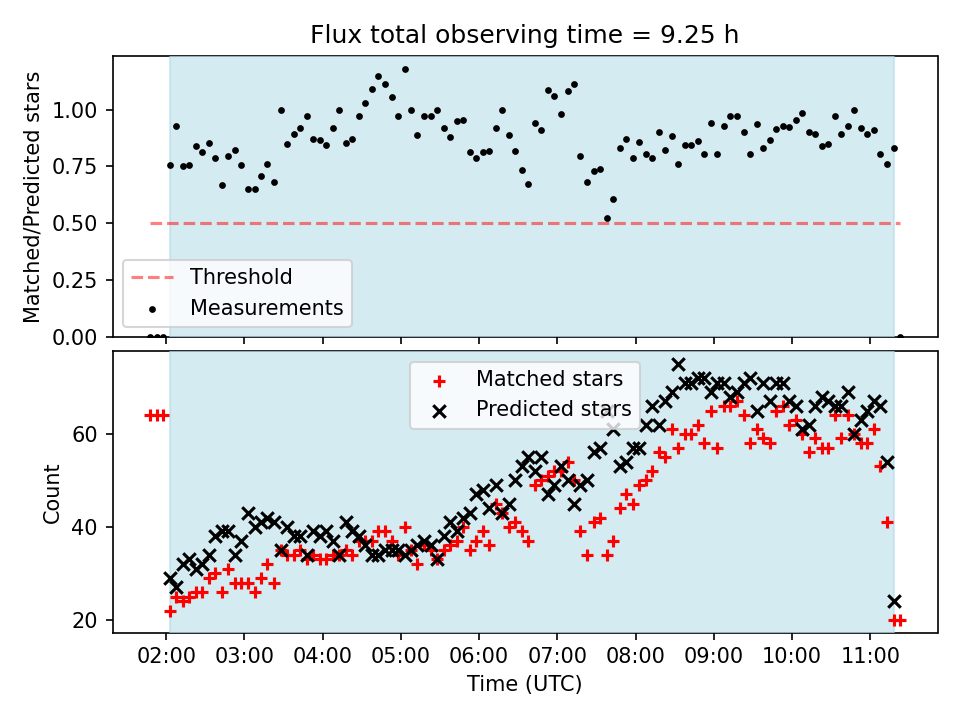 Flux total observing time = 9.25 h

Matched/Predicted stars

1.00
0.75
0.50
0.25
0.00

Threshold
Measurements

Matched stars
Predicted stars

Count

60
40
20

02:00 03:00 04:00 05:00 06:00 07:00 08:00 09:00 10:00 11:00

Time (UTC)